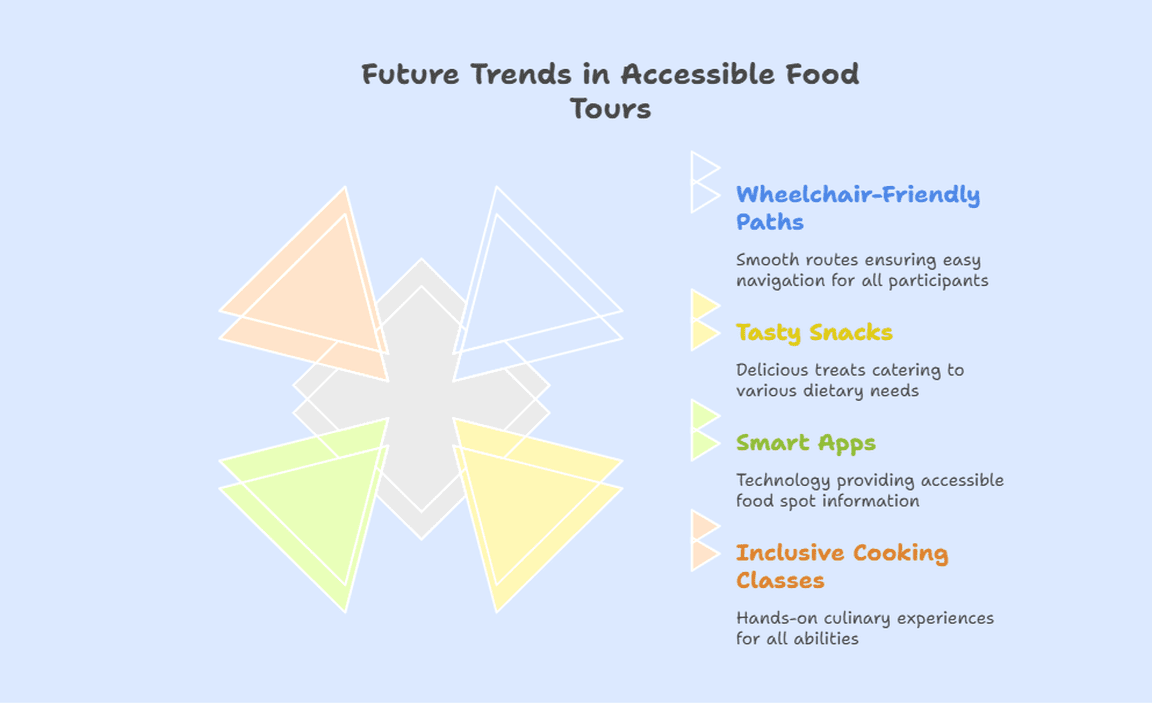 Future Trends in Accessible Food Tours

Wheelchair-Friendly Paths

Smooth routes ensuring easy navigation for all participants

Tasty Snacks

Delicious treats catering to various dietary needs

Smart Apps

Technology providing accessible food spot information

Inclusive Cooking Classes

Hands-on culinary experiences for all abilities